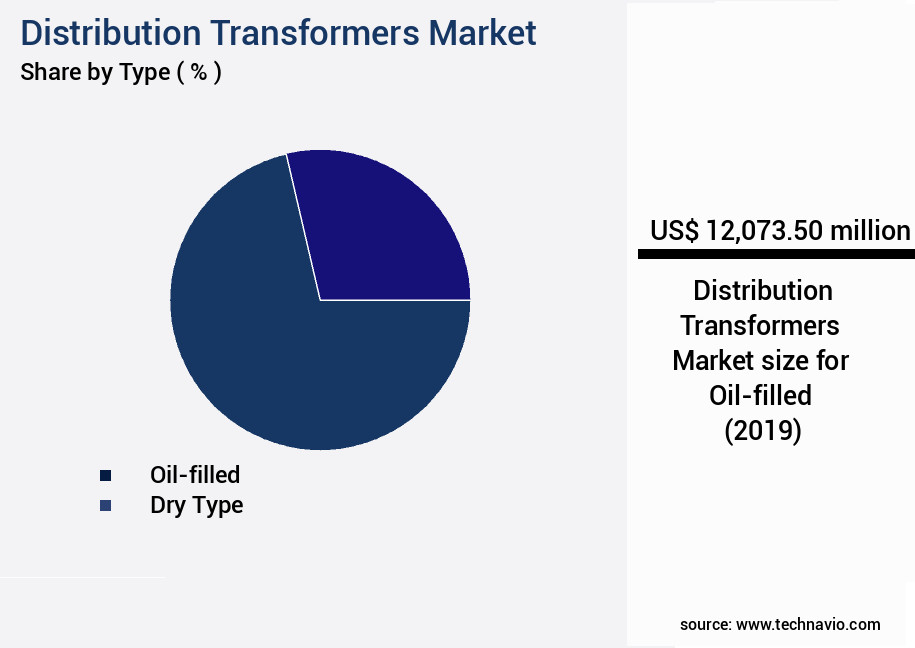 Distribution Transformers Market
Share by Type ( % )

Oil-filled
Dry Type

US$ 12,073.50 million

Distribution Transformers Market size for Oil-filled (2019)

source: www.technavio.com